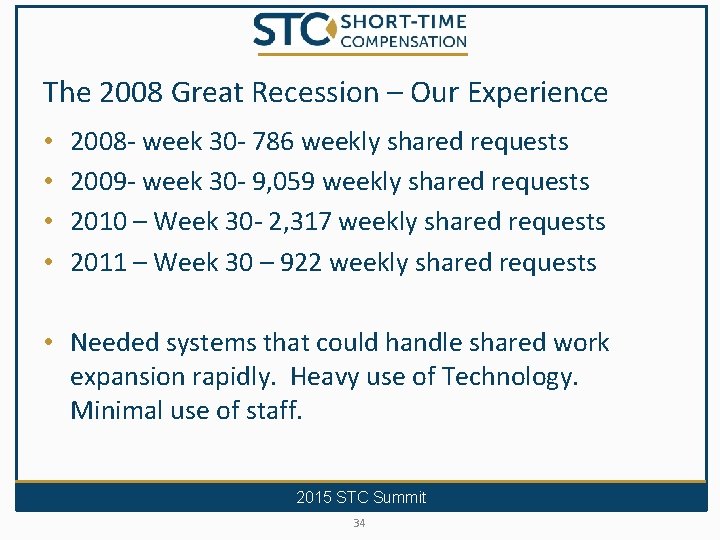 STC SHORT-TIME COMPENSATION

The 2008 Great Recession – Our Experience

• 2008- week 30- 786 weekly shared requests
• 2009- week 30- 9,059 weekly shared requests
• 2010 – Week 30- 2,317 weekly shared requests
• 2011 – Week 30 – 922 weekly shared requests

• Needed systems that could handle shared work expansion rapidly. Heavy use of Technology. Minimal use of staff.

2015 STC Summit

34